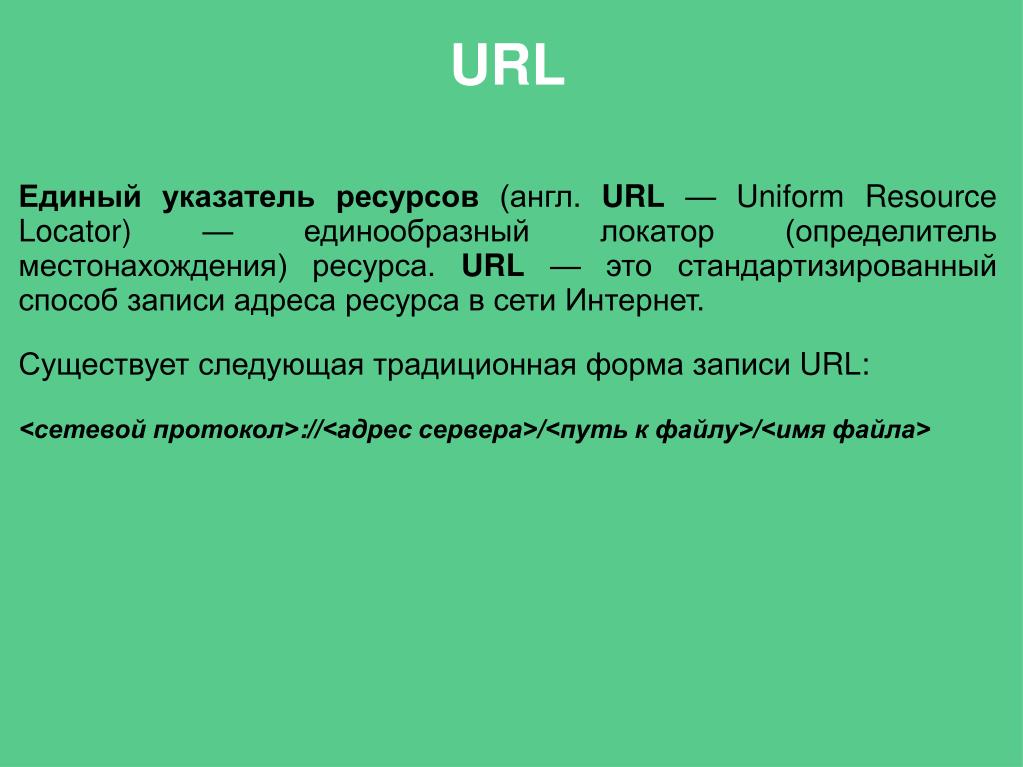 URL

Единый указатель ресурсов (англ. URL — Uniform Resource Locator) — единообразный локатор (определитель местонахождения) ресурса. URL — это стандартизированный способ записи адреса ресурса в сети Интернет.

Существует следующая традиционная форма записи URL:

<сетевой протокол>://<адрес сервера>/<путь к файлу>/<имя файла>